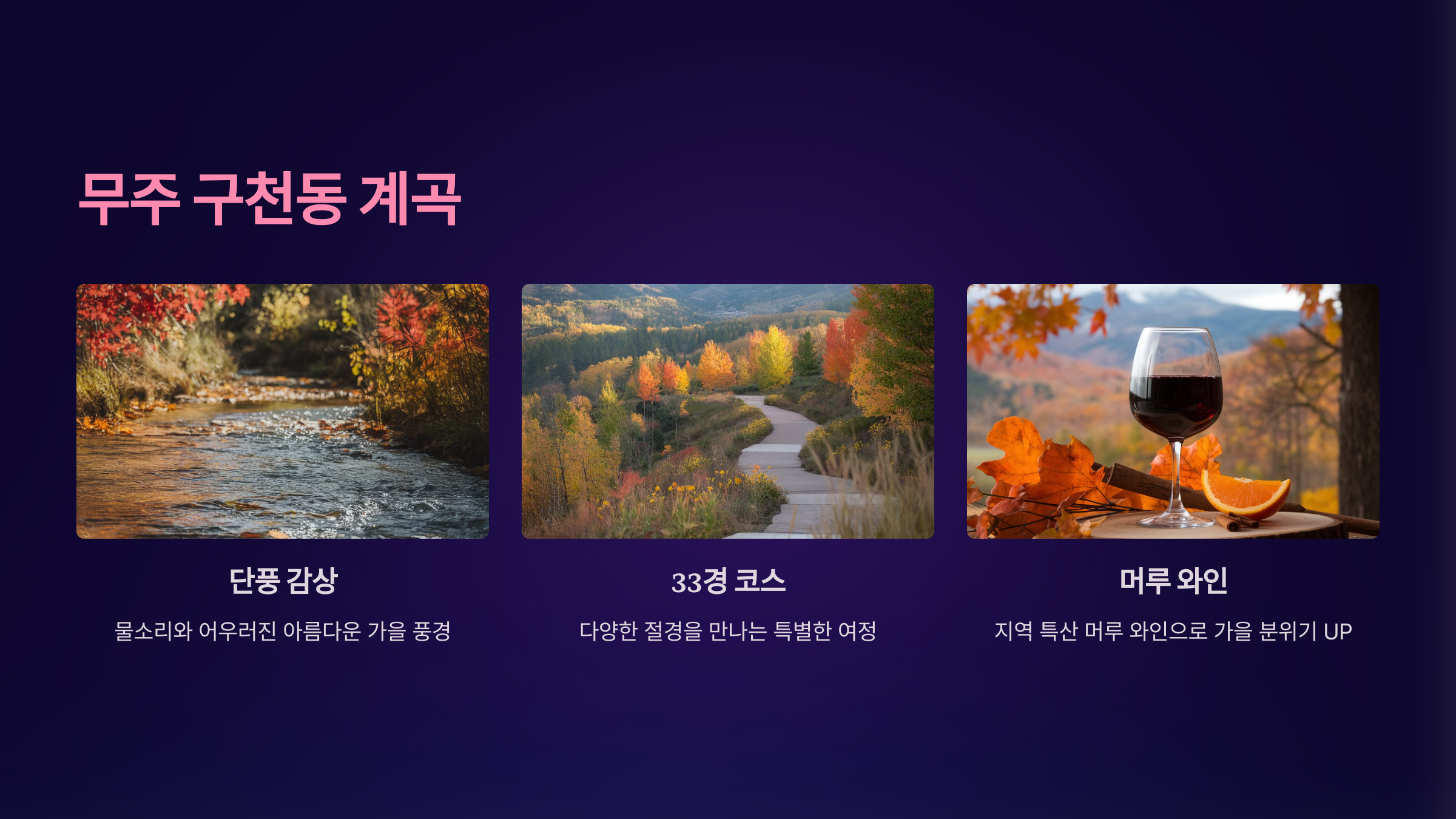 무주 구천동 계곡

단풍 감상

물소리와 어우러진 아름다운 가을 풍경

33경 코스

다양한 절경을 만나는 특별한 여정

머루 와인

지역 특산 머루 와인으로 가을 분위기 UP